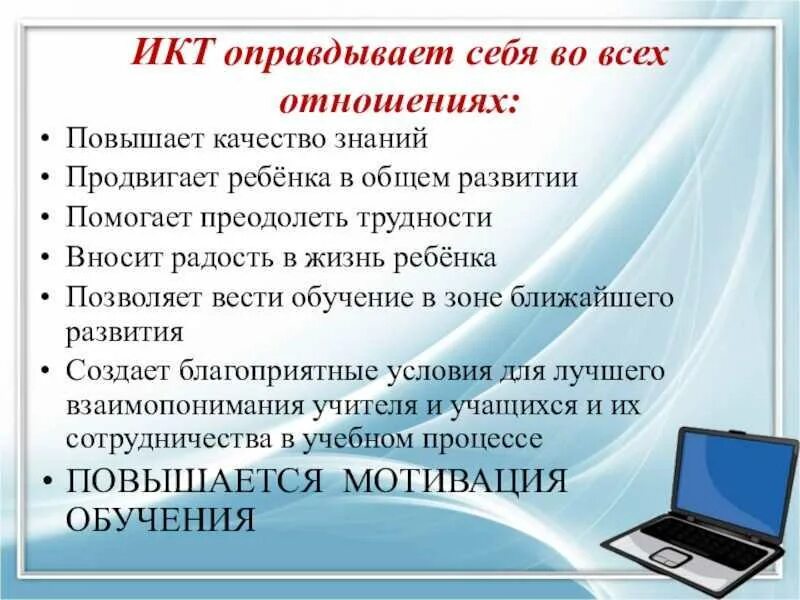 ИКТ оправдывает себя во всех отношениях:

• Повышает качество знаний
• Продвигает ребёнка в общем развитии
• Помогает преодолеть трудности
• Вносит радость в жизнь ребёнка
• Позволяет вести обучение в зоне ближайшего развития
• Создает благоприятные условия для лучшего взаимопонимания учителя и учащихся и их сотрудничества в учебном процессе
• ПОВЫШАЕТСЯ МОТИВАЦИЯ ОБУЧЕНИЯ